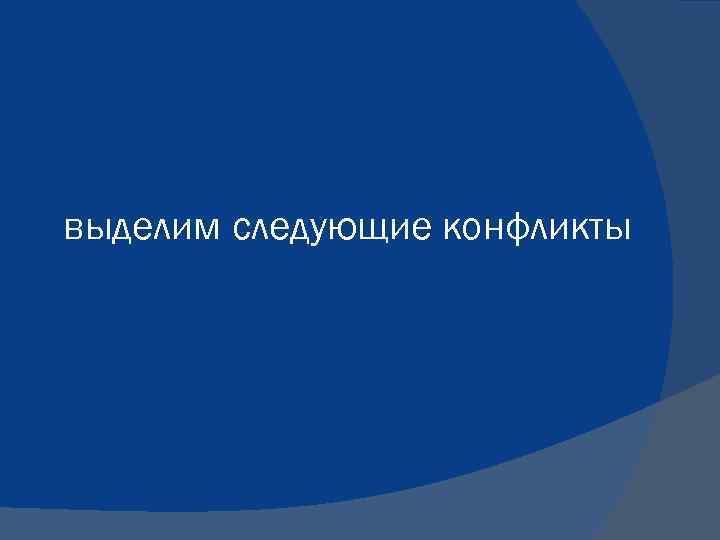 выделим следующие конфликты